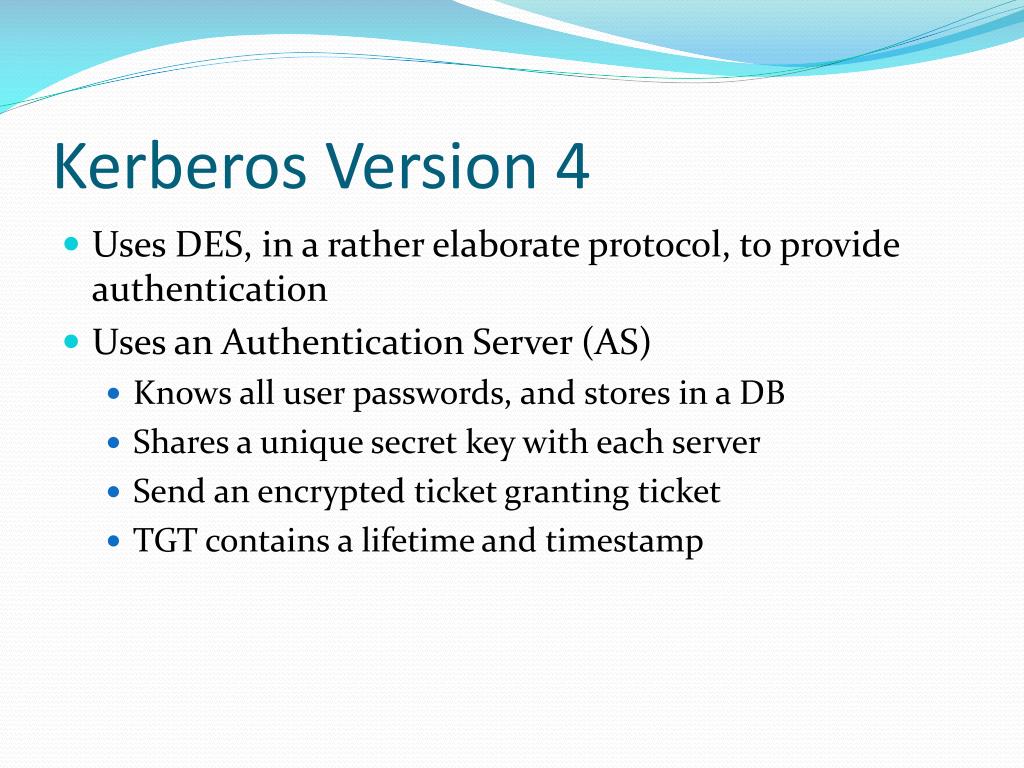 Kerberos Version 4

Uses DES, in a rather elaborate protocol, to provide authentication

Uses an Authentication Server (AS)

Knows all user passwords, and stores in a DB

Shares a unique secret key with each server

Send an encrypted ticket granting ticket

TGT contains a lifetime and timestamp